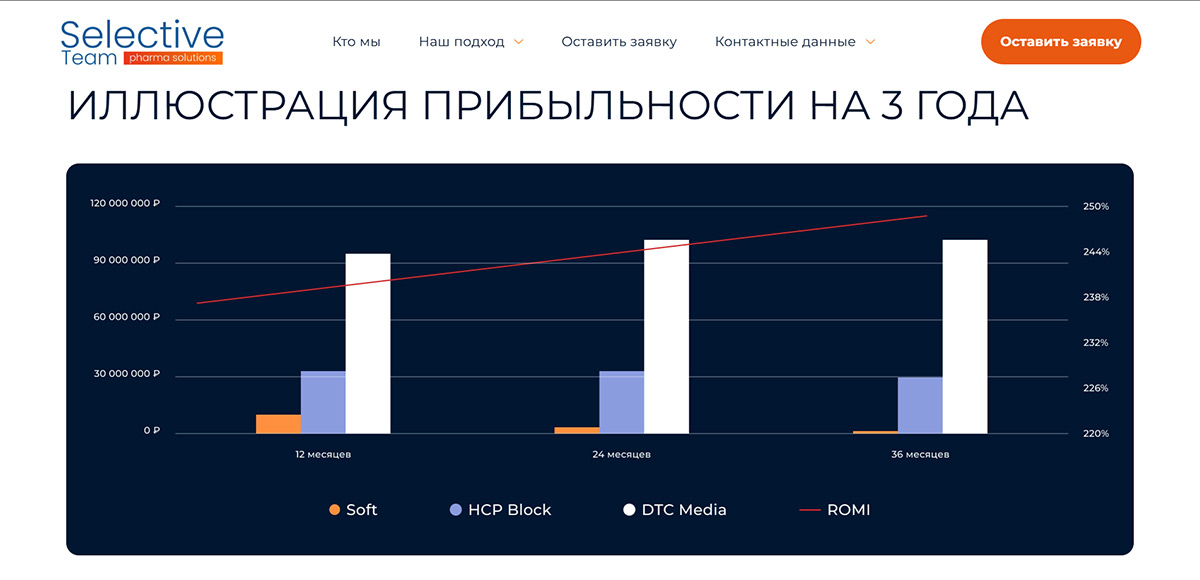 Selective Team pharma solutions

Кто мы Наш подход Оставить заявку Контактные данные

Оставить заявку

ИЛЛЮСТРАЦИЯ ПРИБЫЛЬНОСТИ НА 3 ГОДА

120 000 000 ₽
90 000 000 ₽
60 000 000 ₽
30 000 000 ₽
0 ₽

250%
244%
238%
232%
226%
220%

12 месяцев
24 месяцев
36 месяцев

Soft HCP Block DTC Media ROMI